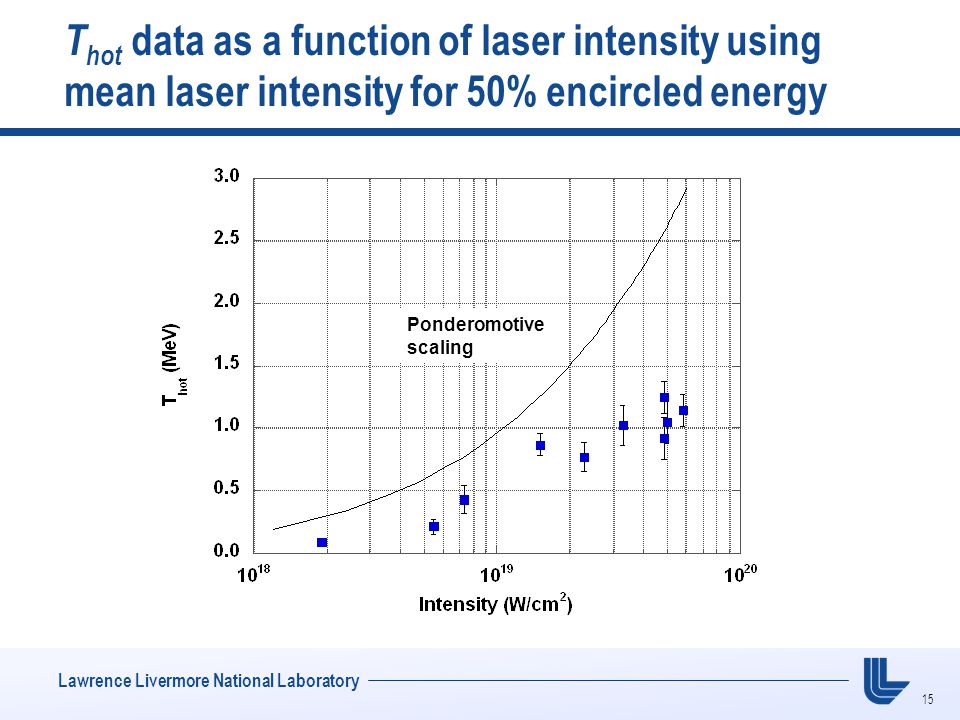 $T_{hot}$ data as a function of laser intensity using mean laser intensity for 50% encircled energy

3.0
2.5
2.0
1.5
1.0
0.5
0.0

$T_{hot}$ (MeV)

Ponderomotive scaling

$10^{18}$
$10^{19}$
$10^{20}$

Intensity (W/cm$^2$)

Lawrence Livermore National Laboratory

15